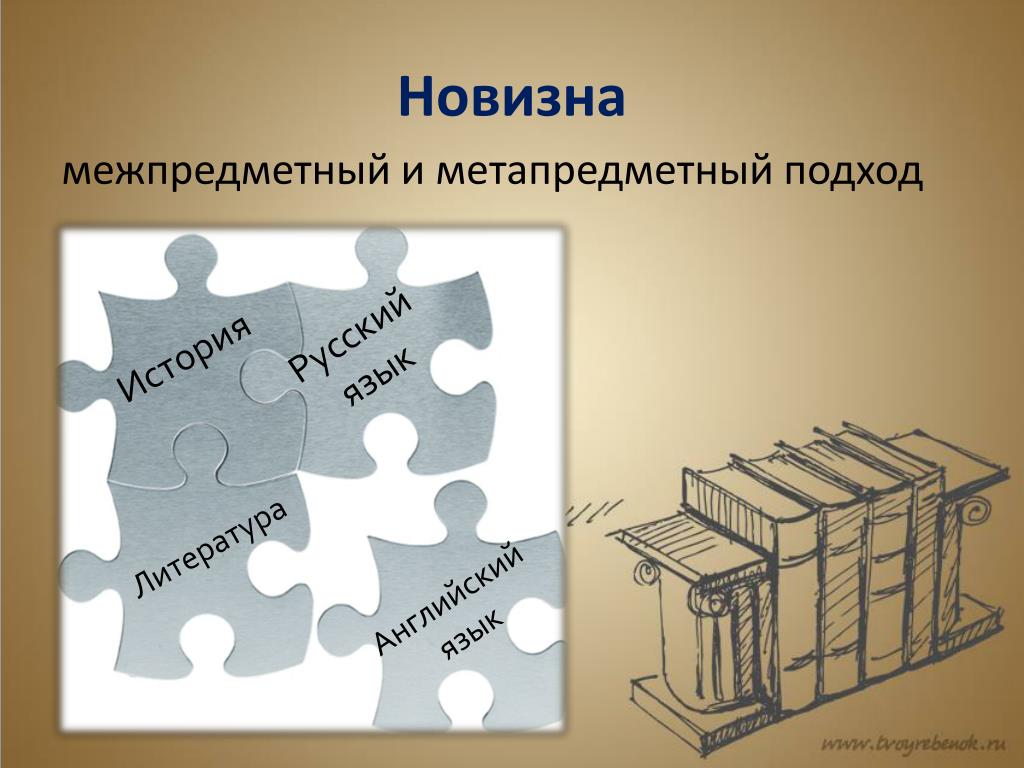 Новизна

межпредметный и метапредметный подход

История

Русский язык

Литература

Английский язык

www.tvoyrebenok.ru